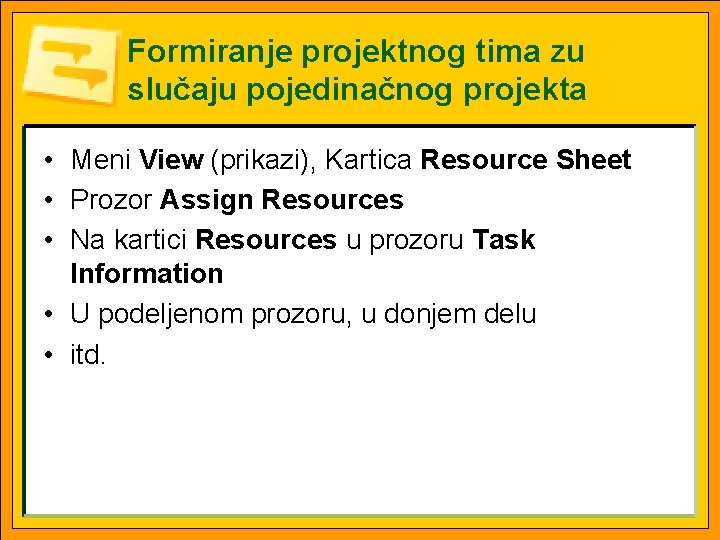 Formiranje projektnog tima zu slučaju pojedinačnog projekta

• Meni View (prikazi), Kartica Resource Sheet
• Prozor Assign Resources
• Na kartici Resources u prozoru Task Information
• U podeljenom prozoru, u donjem delu
• itd.